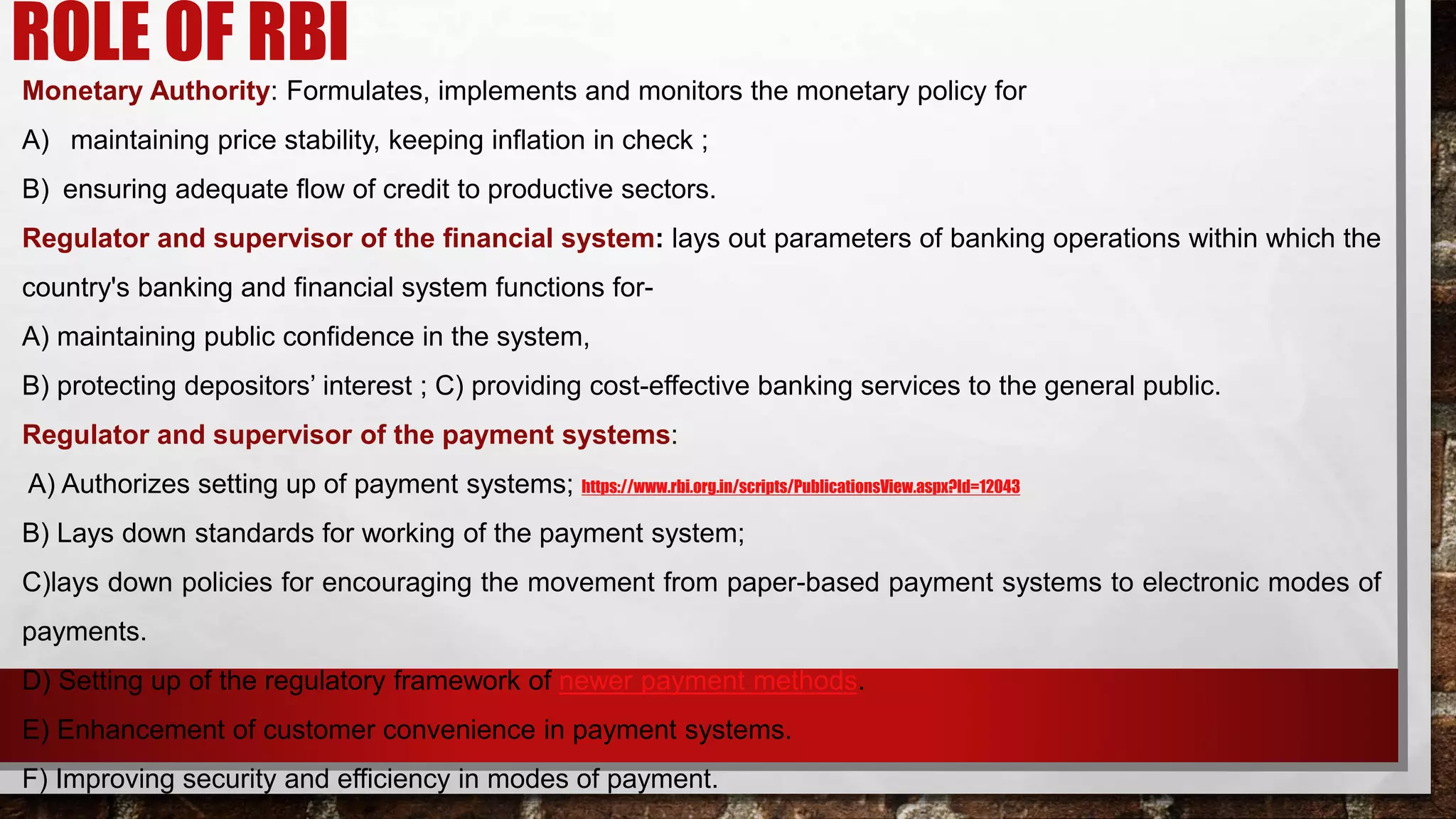 ROLE OF RBI

Monetary Authority: Formulates, implements and monitors the monetary policy for

A) maintaining price stability, keeping inflation in check ;

B) ensuring adequate flow of credit to productive sectors.

Regulator and supervisor of the financial system: lays out parameters of banking operations within which the country's banking and financial system functions for-

A) maintaining public confidence in the system,

B) protecting depositors' interest ; C) providing cost-effective banking services to the general public.

Regulator and supervisor of the payment systems:

A) Authorizes setting up of payment systems; https://www.rbi.org.in/scripts/PublicationsView.aspx?Id=12043

B) Lays down standards for working of the payment system;

C)lays down policies for encouraging the movement from paper-based payment systems to electronic modes of payments.

D) Setting up of the regulatory framework of newer payment methods.

E) Enhancement of customer convenience in payment systems.

F) Improving security and efficiency in modes of payment.